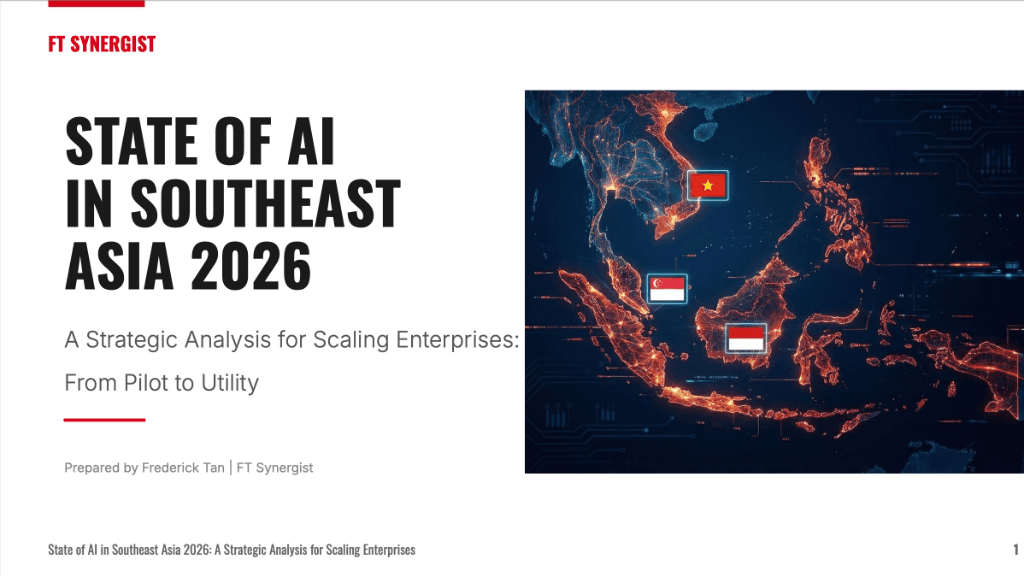 FT SYNERGIST

STATE OF AI IN SOUTHEAST ASIA 2026

A Strategic Analysis for Scaling Enterprises: From Pilot to Utility

Prepared by Frederick Tan | FT Synergist

State of AI in Southeast Asia 2026: A Strategic Analysis for Scaling Enterprises

1